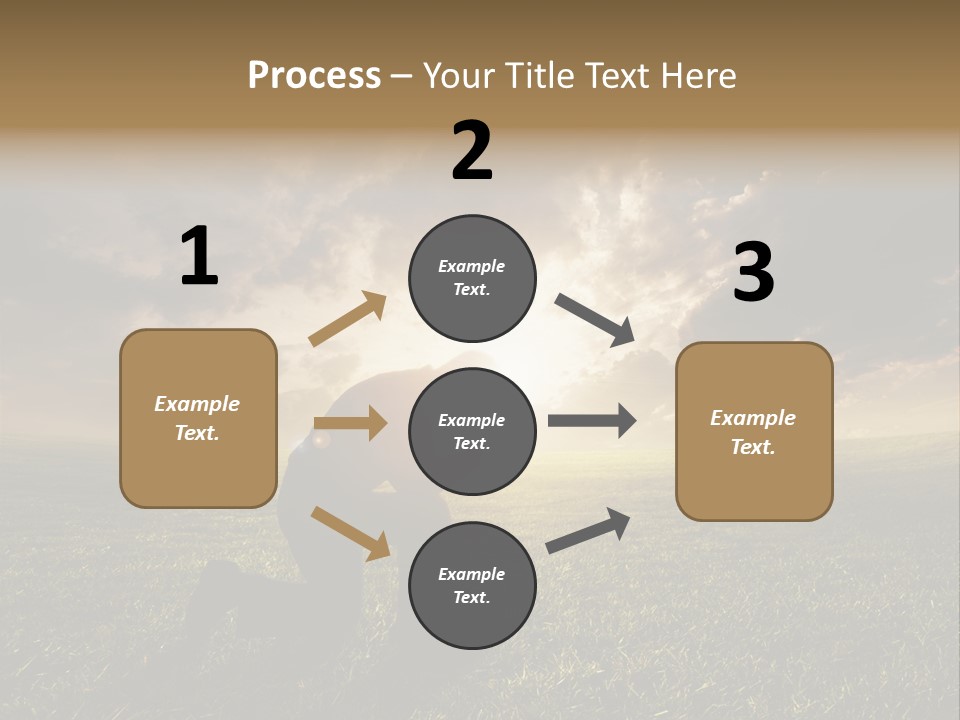 Process – Your Title Text Here

1

Example Text.

2

Example Text.

Example Text.

Example Text.

3

Example Text.